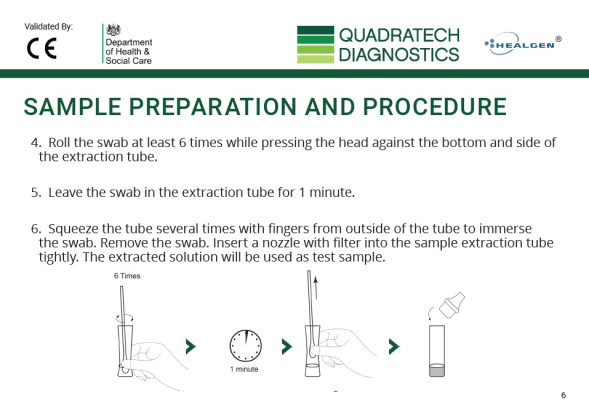 Validated By:

CE

Department of Health & Social Care

QUADRATECH DIAGNOSTICS

HEALGEN®

SAMPLE PREPARATION AND PROCEDURE

4. Roll the swab at least 6 times while pressing the head against the bottom and side of the extraction tube.

5. Leave the swab in the extraction tube for 1 minute.

6. Squeeze the tube several times with fingers from outside of the tube to immerse the swab. Remove the swab. Insert a nozzle with filter into the sample extraction tube tightly. The extracted solution will be used as test sample.

6 Times

1 minute

6